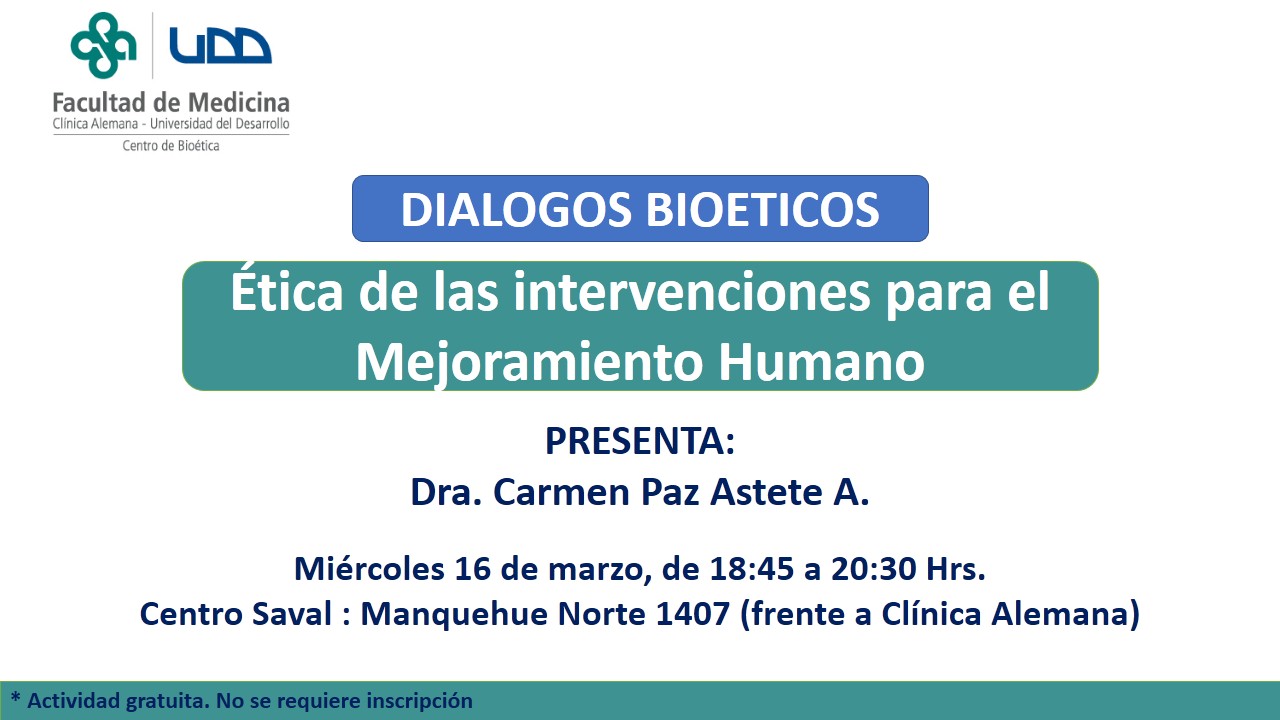 UDD
Facultad de Medicina
Clínica Alemana - Universidad del Desarrollo
Centro de Bioética

DIALOGOS BIOETICOS

Ética de las intervenciones para el Mejoramiento Humano

PRESENTA:
Dra. Carmen Paz Astete A.

Miércoles 16 de marzo, de 18:45 a 20:30 Hrs.
Centro Saval : Manquehue Norte 1407 (frente a Clínica Alemana)

* Actividad gratuita. No se requiere inscripción